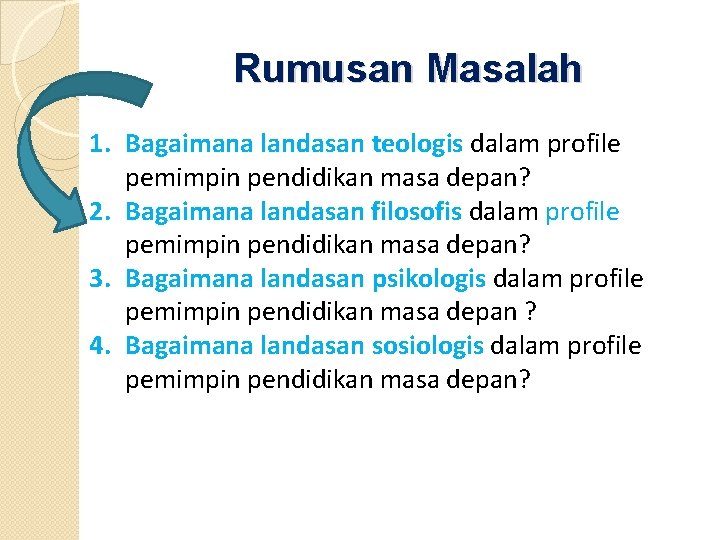 Rumusan Masalah

1. Bagaimana landasan teologis dalam profile pemimpin pendidikan masa depan?
2. Bagaimana landasan filosofis dalam profile pemimpin pendidikan masa depan?
3. Bagaimana landasan psikologis dalam profile pemimpin pendidikan masa depan ?
4. Bagaimana landasan sosiologis dalam profile pemimpin pendidikan masa depan?